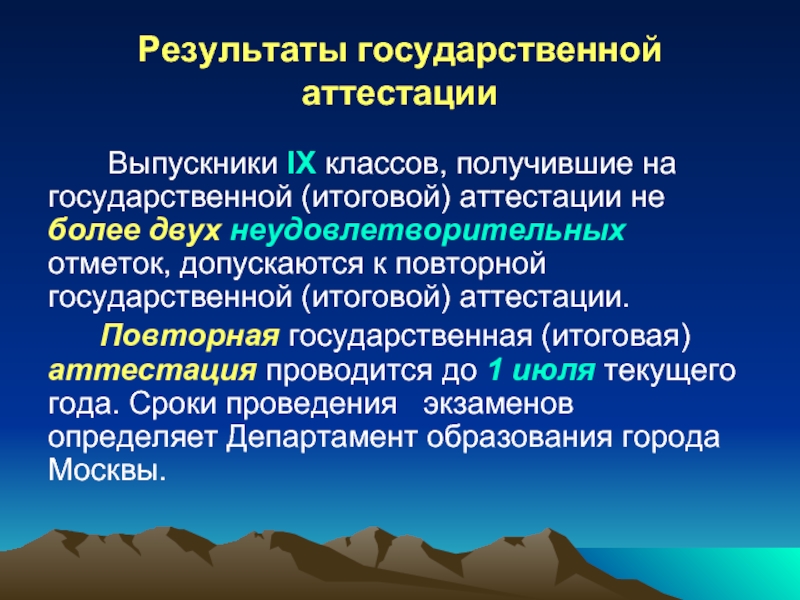 Результаты государственной аттестации

Выпускники IX классов, получившие на государственной (итоговой) аттестации не более двух неудовлетворительных отметок, допускаются к повторной государственной (итоговой) аттестации.

Повторная государственная (итоговая) аттестация проводится до 1 июля текущего года. Сроки проведения экзаменов определяет Департамент образования города Москвы.